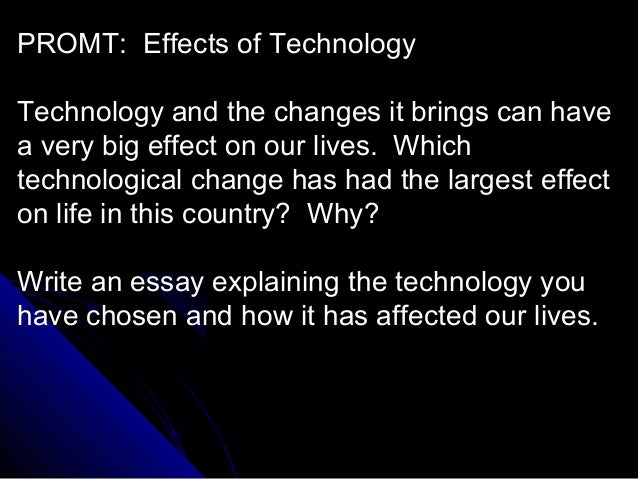 PROMT: Effects of Technology

Technology and the changes it brings can have a very big effect on our lives. Which technological change has had the largest effect on life in this country? Why?

Write an essay explaining the technology you have chosen and how it has affected our lives.